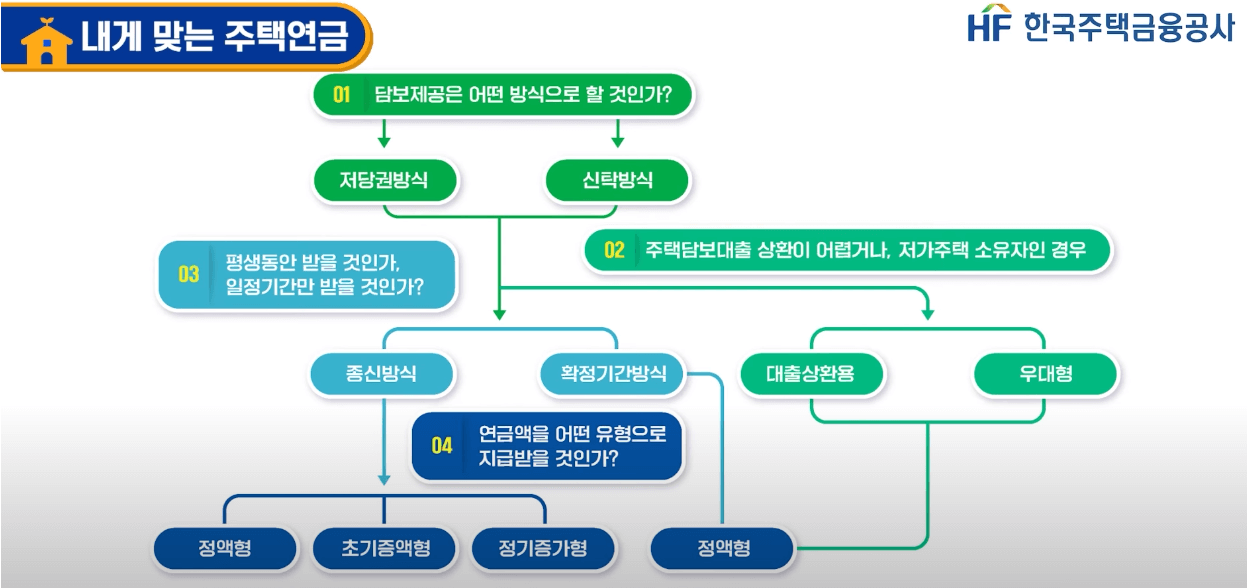 내게 맞는 주택연금

HF 한국주택금융공사

01 담보제공은 어떤 방식으로 할 것인가?

저당권방식

신탁방식

02 주택담보대출 상환이 어렵거나, 저가주택 소유자인 경우

03 평생동안 받을 것인가, 일정기간만 받을 것인가?

종신방식

확정기간방식

대출상환용

우대형

04 연금액을 어떤 유형으로 지급받을 것인가?

정액형

초기증액형

정기증가형

정액형